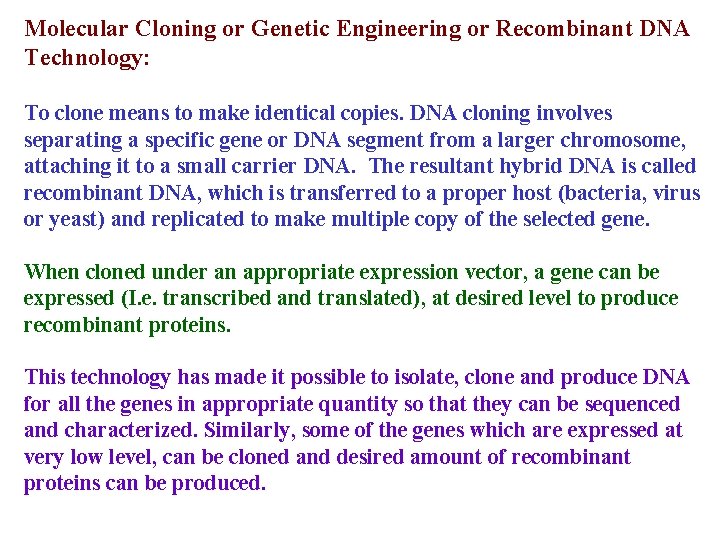 Molecular Cloning or Genetic Engineering or Recombinant DNA Technology:

To clone means to make identical copies. DNA cloning involves separating a specific gene or DNA segment from a larger chromosome, attaching it to a small carrier DNA. The resultant hybrid DNA is called recombinant DNA, which is transferred to a proper host (bacteria, virus or yeast) and replicated to make multiple copy of the selected gene.

When cloned under an appropriate expression vector, a gene can be expressed (I.e. transcribed and translated), at desired level to produce recombinant proteins.

This technology has made it possible to isolate, clone and produce DNA for all the genes in appropriate quantity so that they can be sequenced and characterized. Similarly, some of the genes which are expressed at very low level, can be cloned and desired amount of recombinant proteins can be produced.